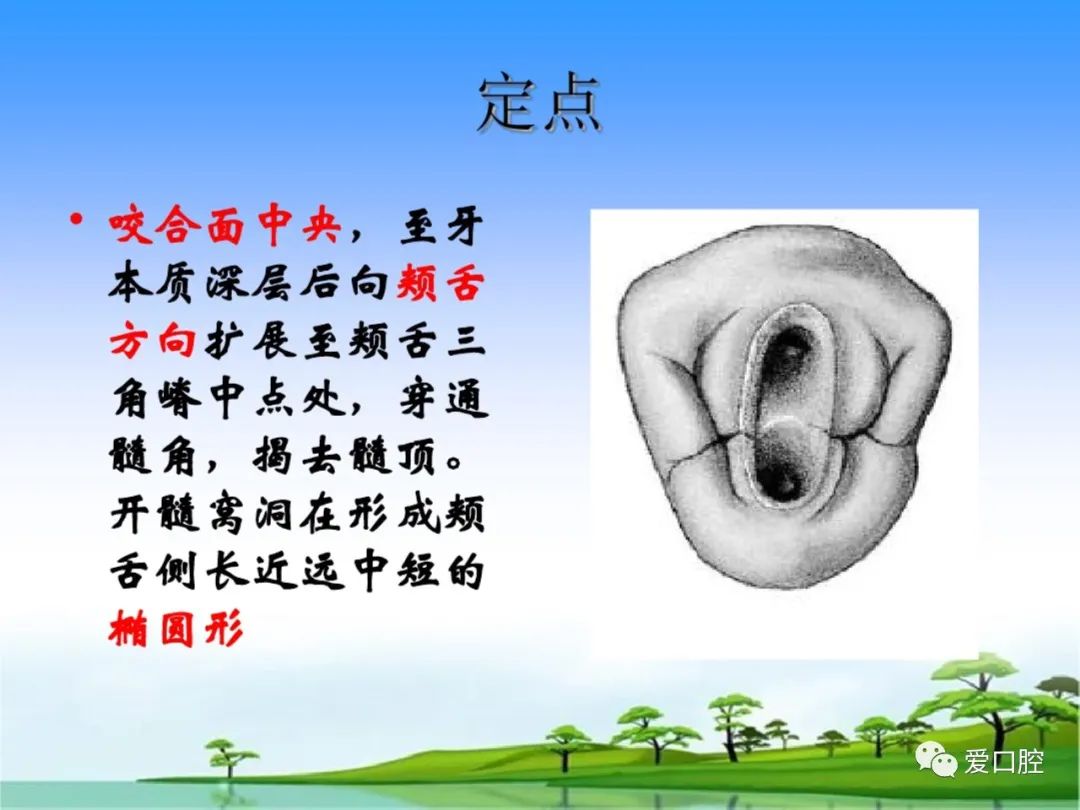 定点

• 咬合面中央，至牙本质深层后向颊舌方向扩展至颊舌三角嵴中点处，穿通髓角，揭去髓顶。开髓窝洞在形成颊舌侧长近远中短的椭圆形

爱口腔